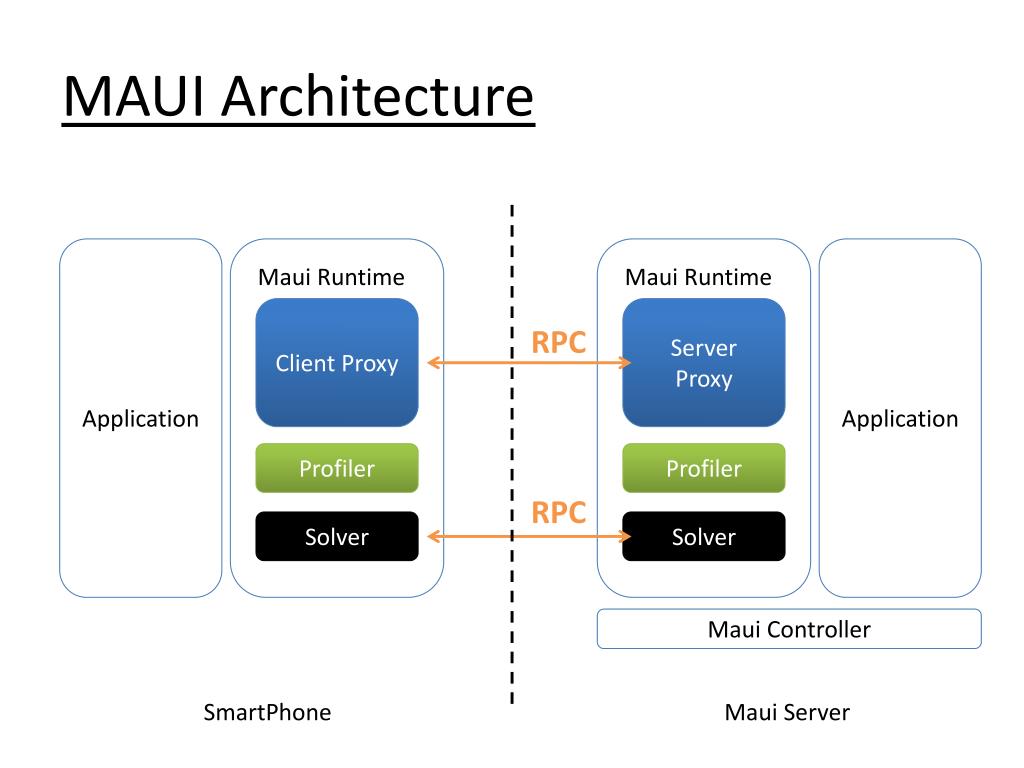 MAUI Architecture

Application

Maui Runtime

Client Proxy

Profiler

Solver

RPC

RPC

Maui Runtime

Server Proxy

Profiler

Solver

Application

Maui Controller

SmartPhone

Maui Server